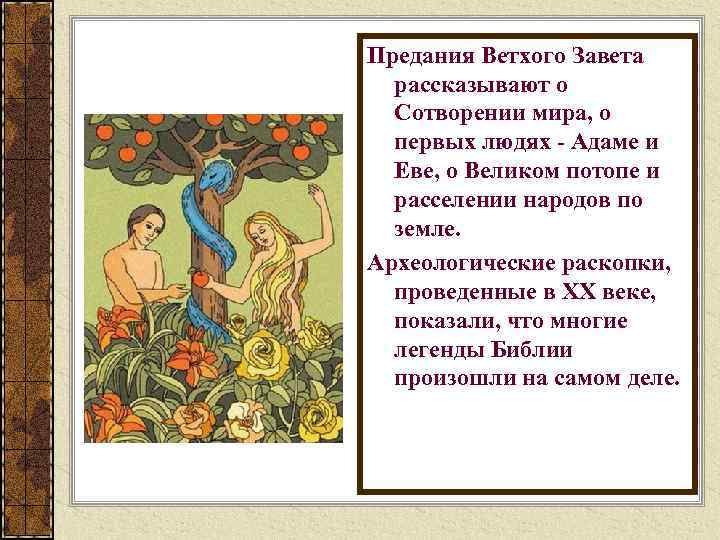 Предания Ветхого Завета рассказывают о Сотворении мира, о первых людях - Адаме и Еве, о Великом потопе и расселении народов по земле.

Археологические раскопки, проведенные в XX веке, показали, что многие легенды Библии произошли на самом деле.